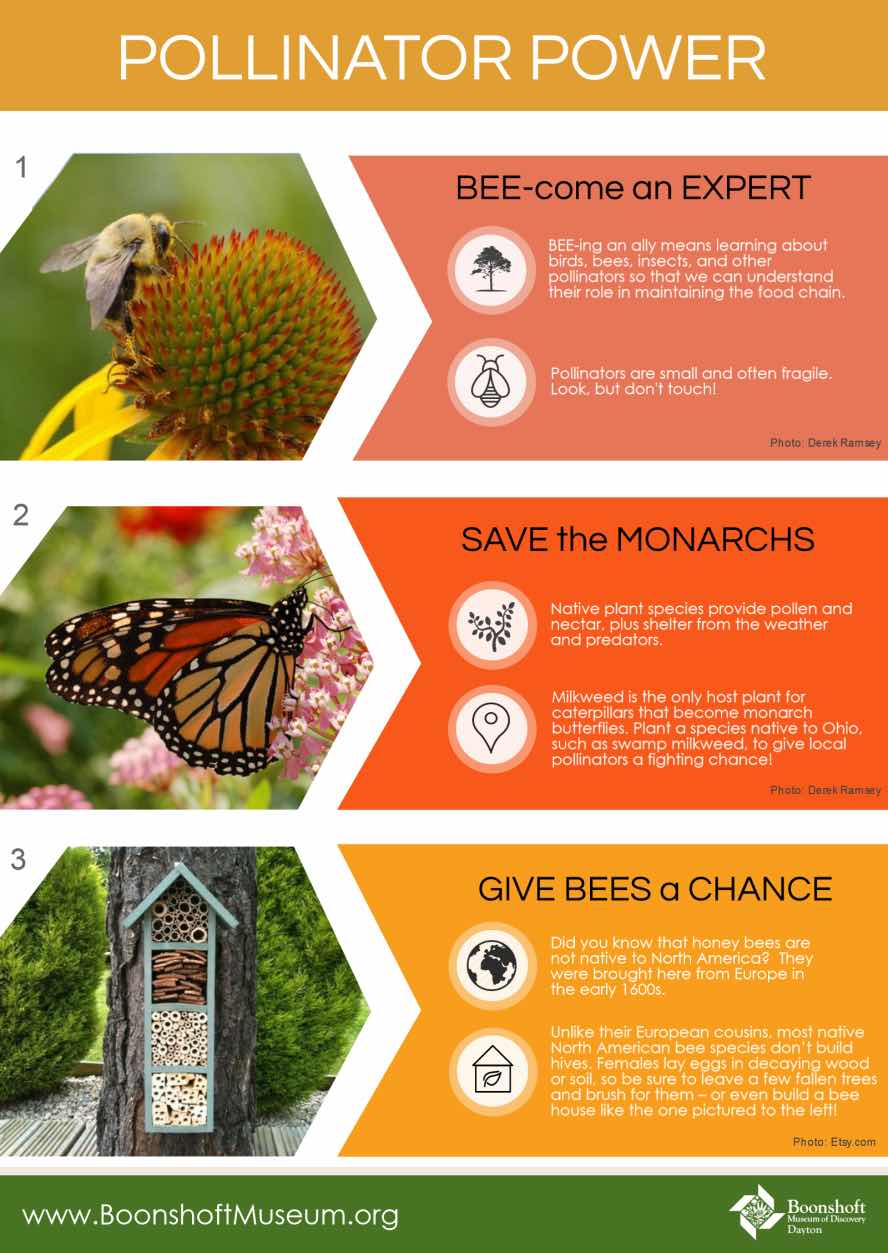 POLLINATOR POWER

1

BEE-come an EXPERT

BEE-ing an ally means learning about birds, bees, insects, and other pollinators so that we can understand their role in maintaining the food chain.

Pollinators are small and often fragile. Look, but don't touch!

Photo: Derek Ramsey

2

SAVE the MONARCHS

Native plant species provide pollen and nectar, plus shelter from the weather and predators.

Milkweed is the only host plant for caterpillars that become monarch butterflies. Plant a species native to Ohio, such as swamp milkweed, to give local pollinators a fighting chance!

Photo: Derek Ramsey

3

GIVE BEES a CHANCE

Did you know that honey bees are not native to North America? They were brought here from Europe in the early 1600s.

Unlike their European cousins, most native North American bee species don't build hives. Females lay eggs in decaying wood or soil, so be sure to leave a few fallen trees and brush for them – or even build a bee house like the one pictured to the left!

Photo: Etsy.com

www.BoonshoftMuseum.org

Boonshoft Museum of Discovery Dayton